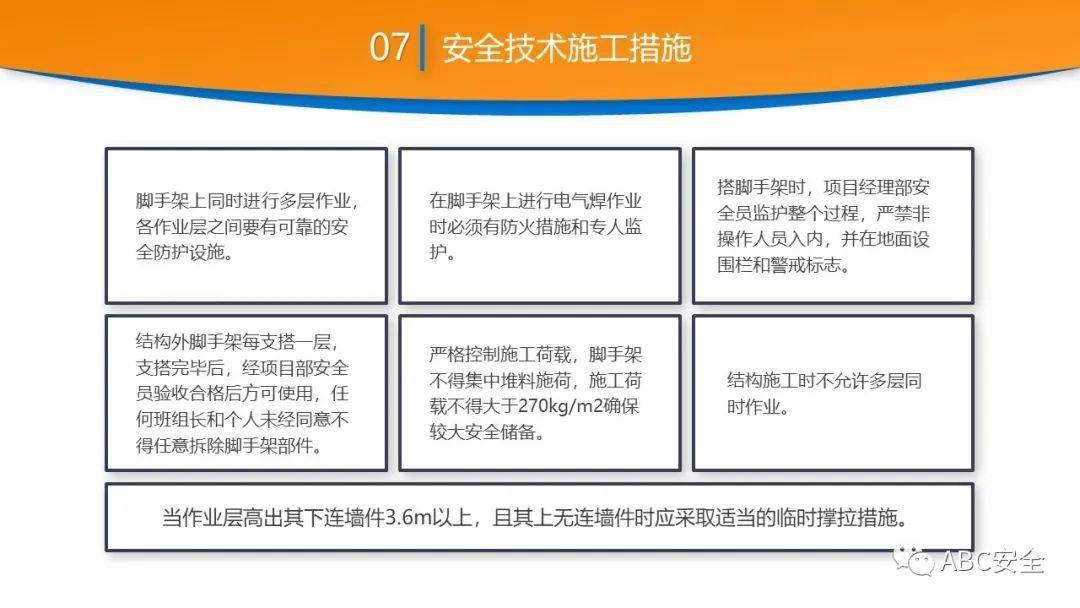 07 安全技术施工措施

脚手架上同时进行多层作业，各作业层之间要有可靠的安全防护设施。

在脚手架上进行电气焊作业时必须有防火措施和专人监护。

搭脚手架时，项目经理部安全员监护整个过程，严禁非操作人员入内，并在地面设围栏和警戒标志。

结构外脚手架每支搭一层，支搭完毕后，经项目部安全员验收合格后方可使用，任何班组长和个人未经同意不得任意拆除脚手架部件。

严格控制施工荷载，脚手架不得集中堆料施荷，施工荷载不得大于270kg/m2确保较大安全储备。

结构施工时不允许多层同时作业。

当作业层高出其下连墙件3.6m以上，且其上无连墙件时应采取适当的临时撑拉措施。

ABC安全